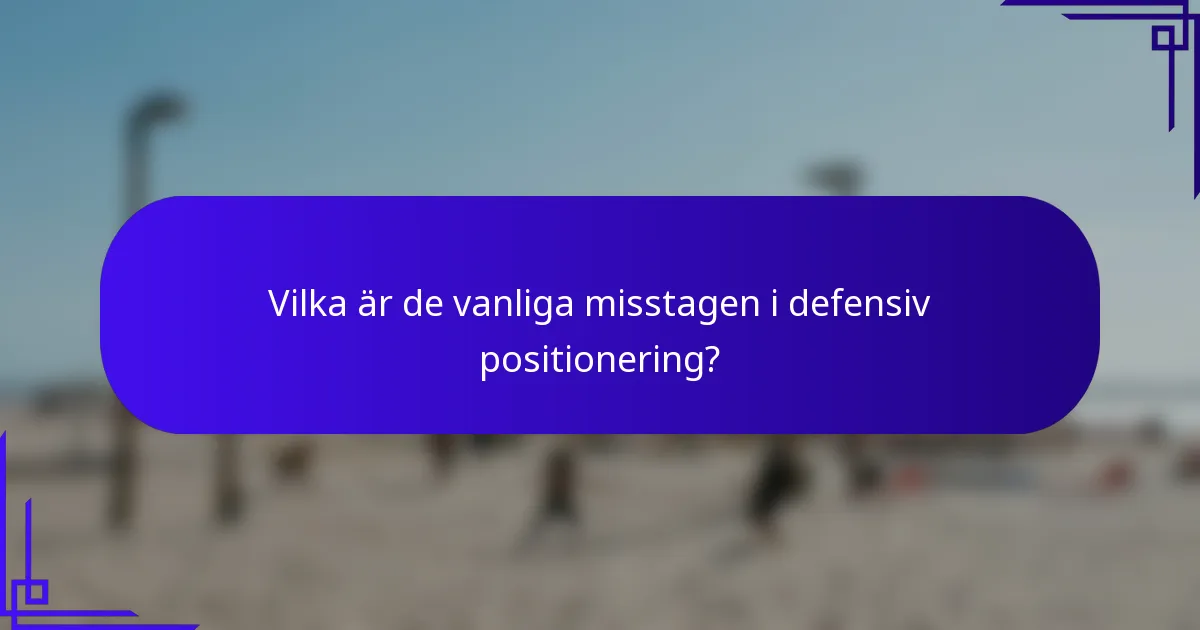 Vilka är de vanliga misstagen i defensiv positionering?